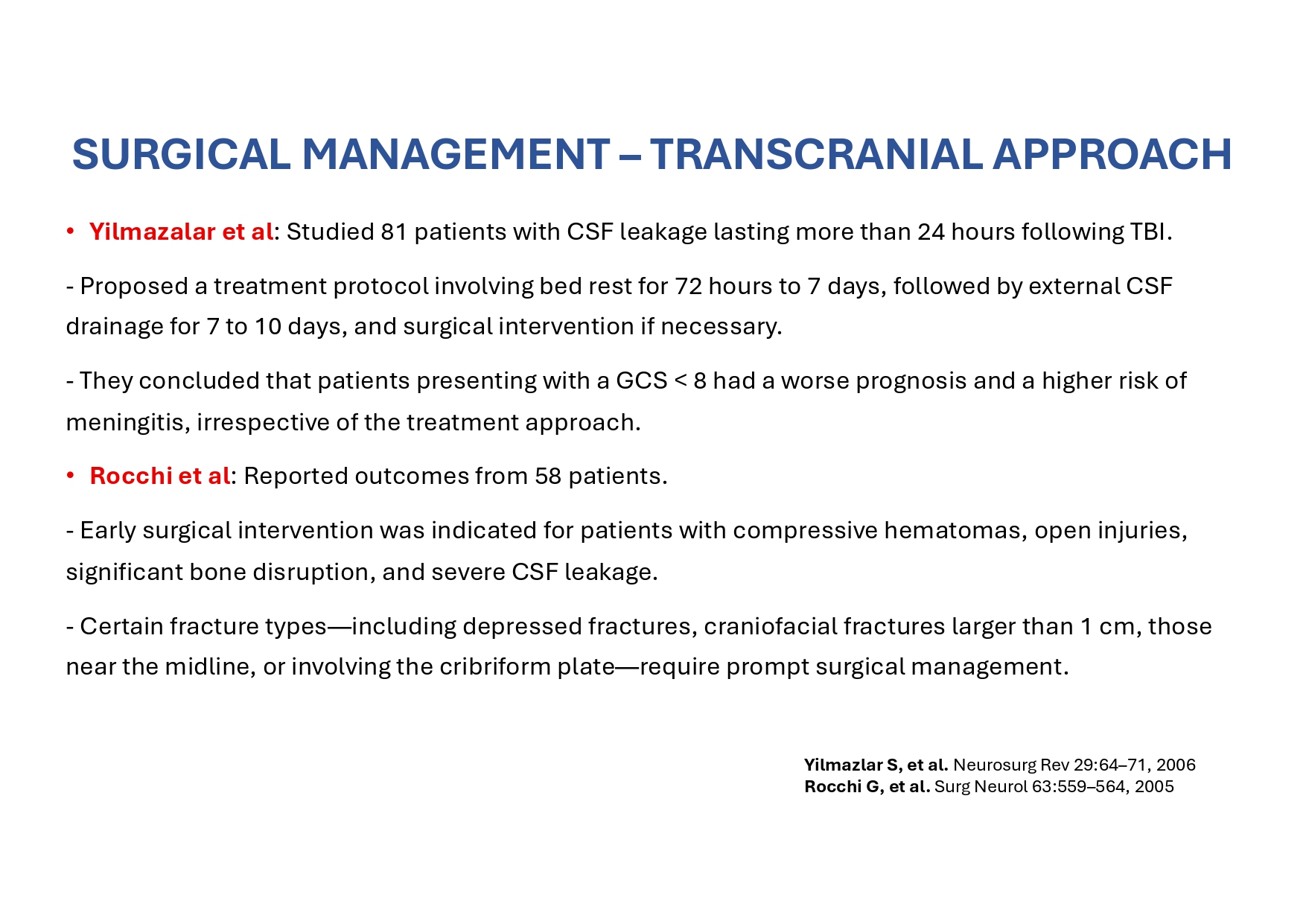 SURGICAL MANAGEMENT – TRANSCRANIAL APPROACH

• Yilmazalar et al: Studied 81 patients with CSF leakage lasting more than 24 hours following TBI.

- Proposed a treatment protocol involving bed rest for 72 hours to 7 days, followed by external CSF drainage for 7 to 10 days, and surgical intervention if necessary.

- They concluded that patients presenting with a GCS < 8 had a worse prognosis and a higher risk of meningitis, irrespective of the treatment approach.

• Rocchi et al: Reported outcomes from 58 patients.

- Early surgical intervention was indicated for patients with compressive hematomas, open injuries, significant bone disruption, and severe CSF leakage.

- Certain fracture types—including depressed fractures, craniofacial fractures larger than 1 cm, those near the midline, or involving the cribriform plate—require prompt surgical management.

Yilmazlar S, et al. Neurosurg Rev 29:64–71, 2006
Rocchi G, et al. Surg Neurol 63:559–564, 2005